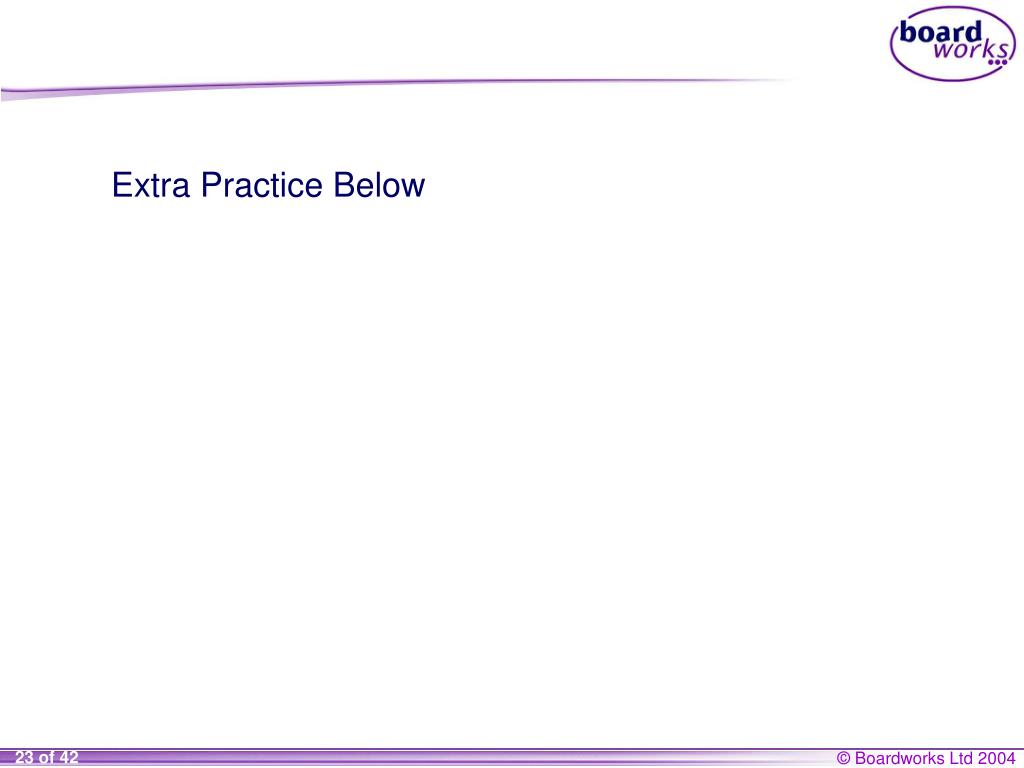 board works

Extra Practice Below

23 of 42

© Boardworks Ltd 2004